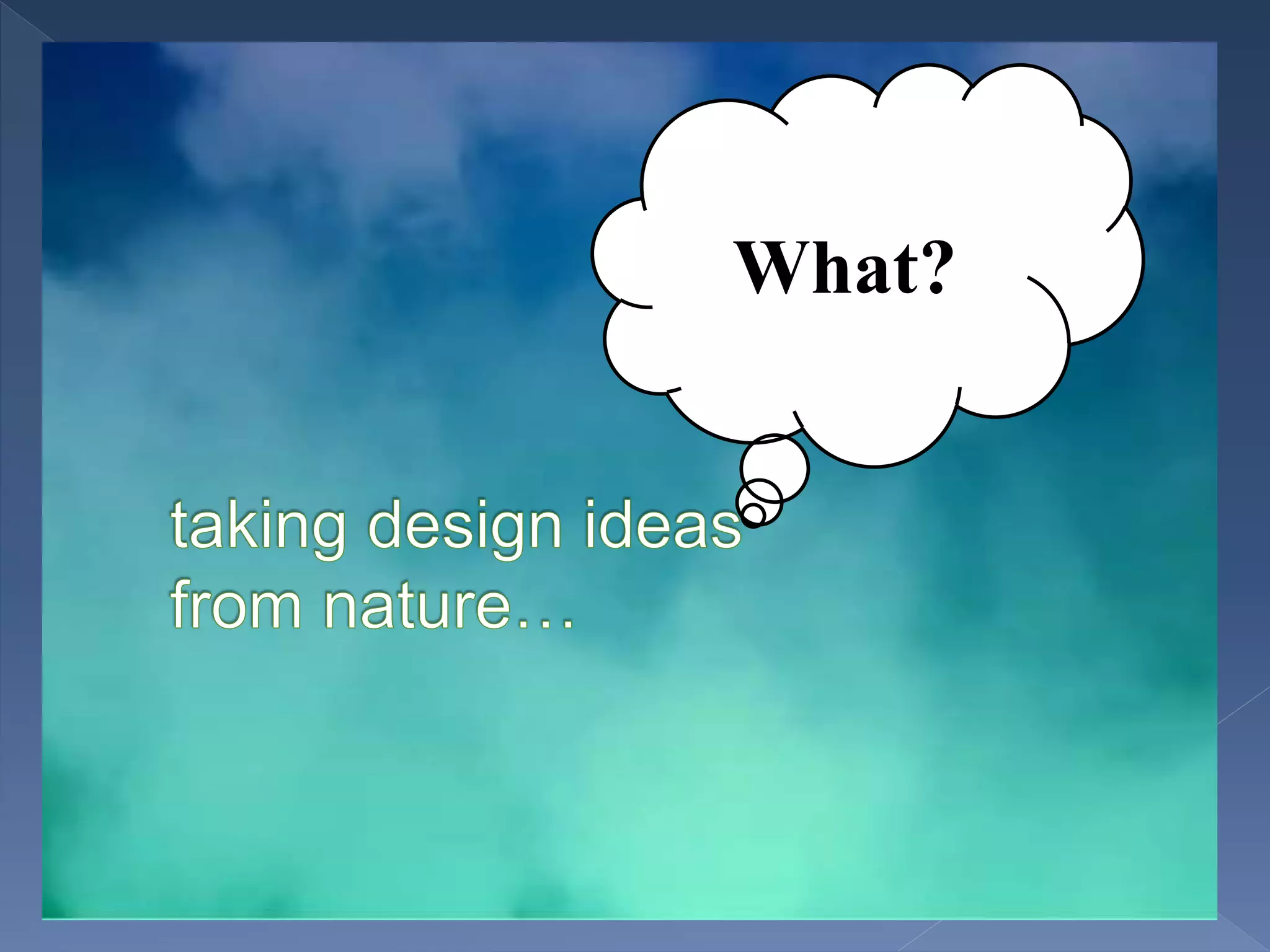 What?

taking design ideas from nature…